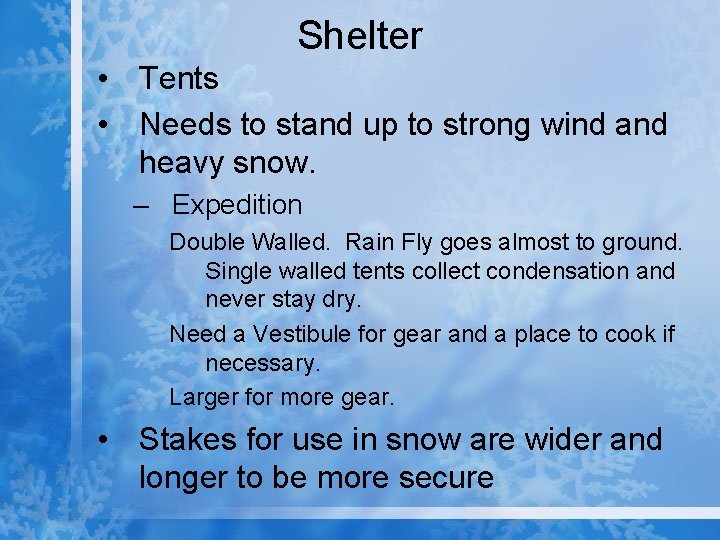 Shelter

• Tents
• Needs to stand up to strong wind and heavy snow.
– Expedition
Double Walled. Rain Fly goes almost to ground. Single walled tents collect condensation and never stay dry.
Need a Vestibule for gear and a place to cook if necessary.
Larger for more gear.
• Stakes for use in snow are wider and longer to be more secure